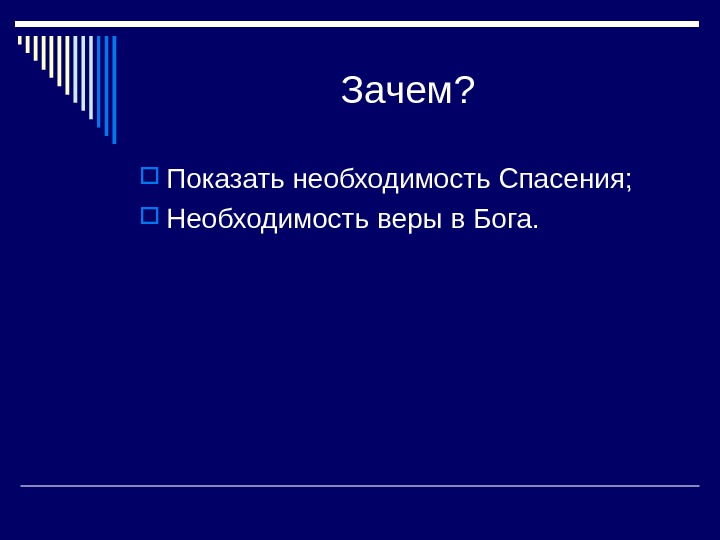 Зачем?

Показать необходимость Спасения;
Необходимость веры в Бога.